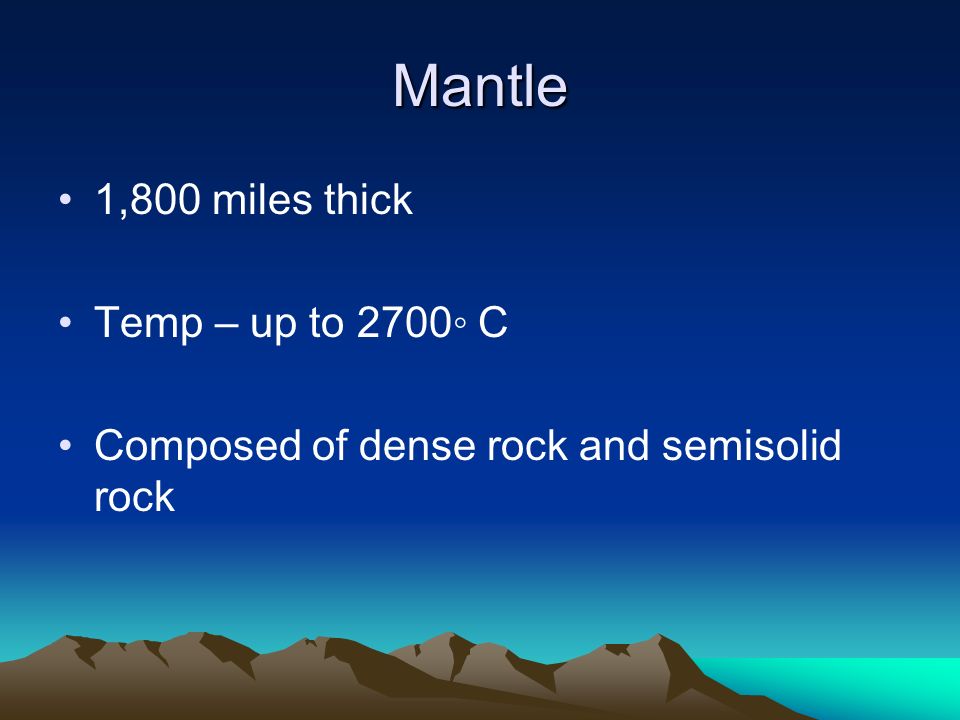 Mantle

• 1,800 miles thick

• Temp – up to 2700◦ C

• Composed of dense rock and semisolid rock